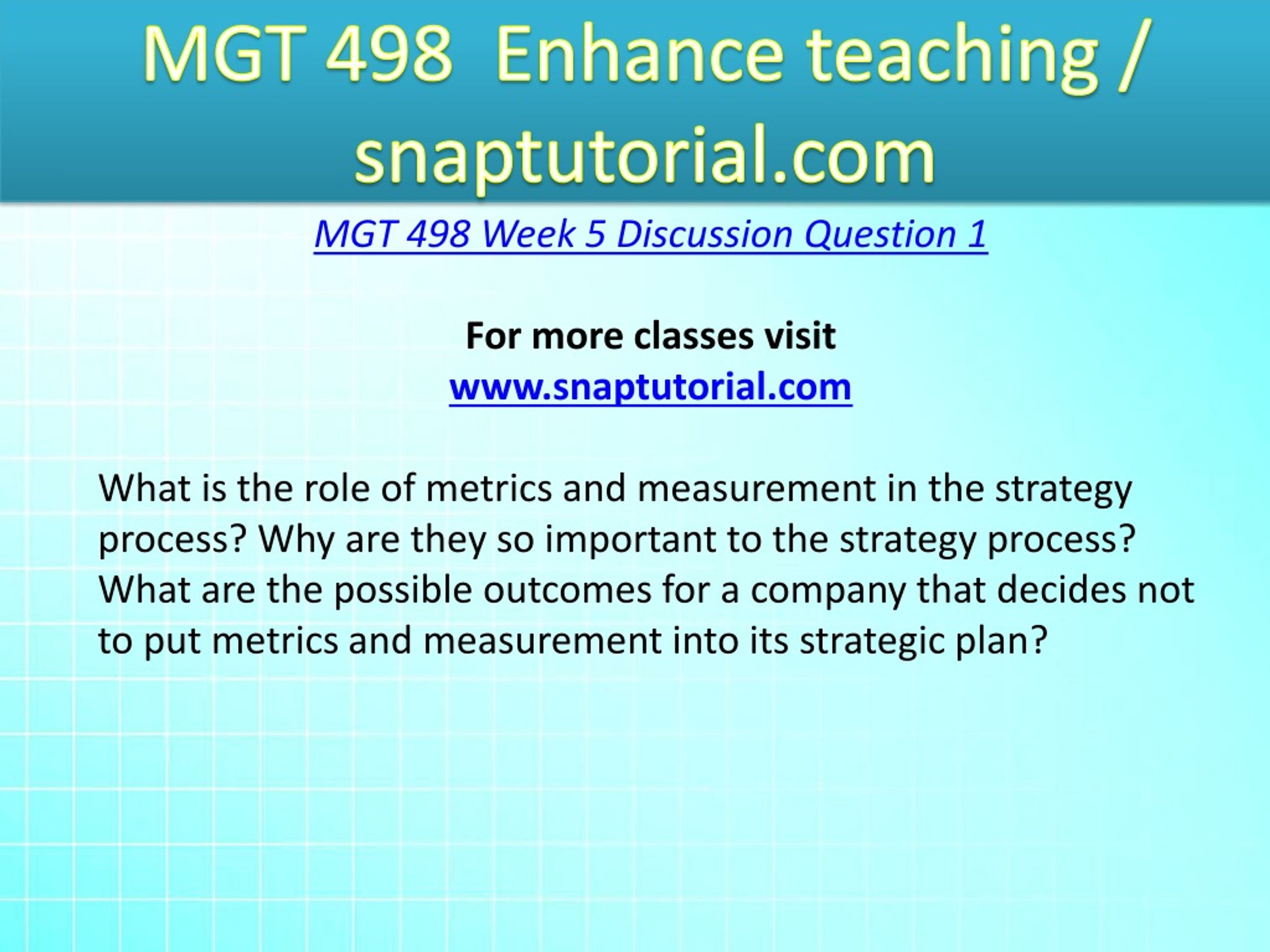 MGT 498 Enhance teaching / snaptutorial.com

MGT 498 Week 5 Discussion Question 1

For more classes visit
www.snaptutorial.com

What is the role of metrics and measurement in the strategy process? Why are they so important to the strategy process? What are the possible outcomes for a company that decides not to put metrics and measurement into its strategic plan?